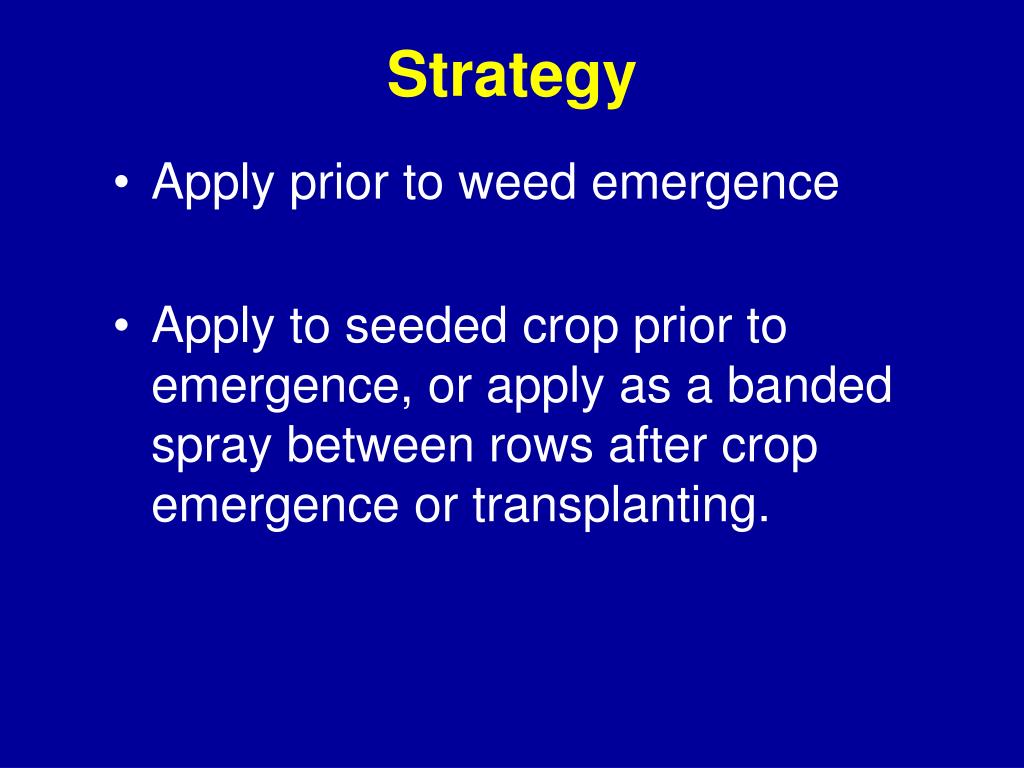 Strategy

• Apply prior to weed emergence

• Apply to seeded crop prior to emergence, or apply as a banded spray between rows after crop emergence or transplanting.